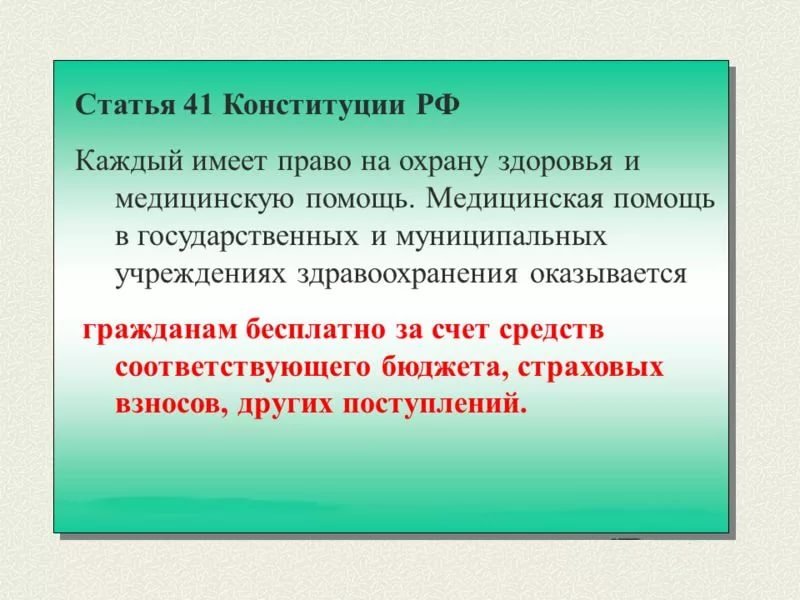 Статья 41 Конституции РФ

Каждый имеет право на охрану здоровья и медицинскую помощь. Медицинская помощь в государственных и муниципальных учреждениях здравоохранения оказывается

гражданам бесплатно за счет средств соответствующего бюджета, страховых взносов, других поступлений.